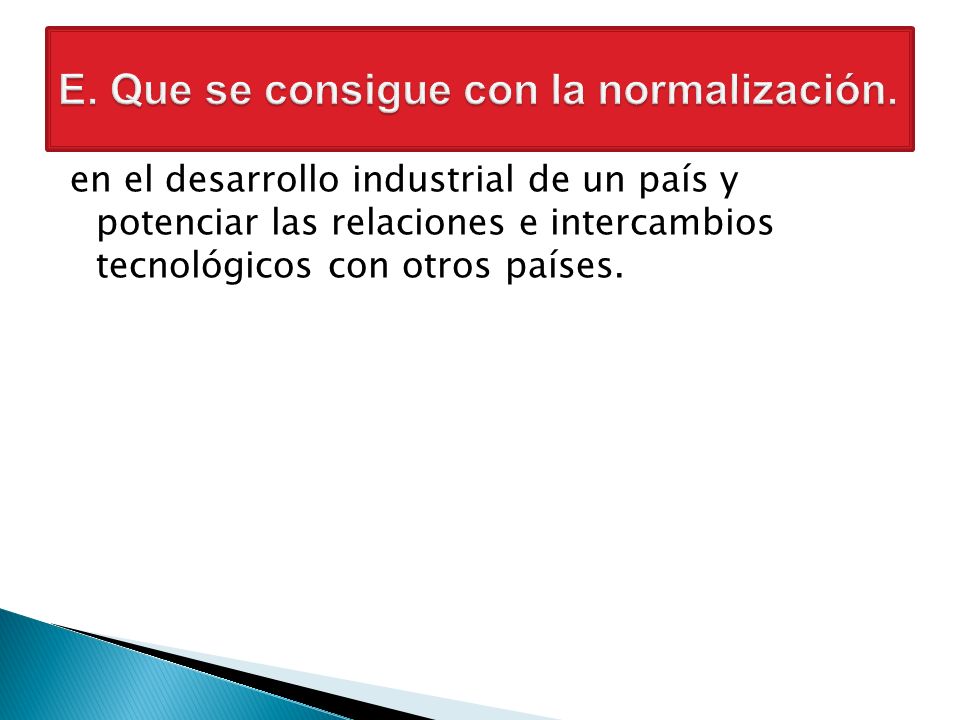 E. Que se consigue con la normalización.

en el desarrollo industrial de un país y potenciar las relaciones e intercambios tecnológicos con otros países.